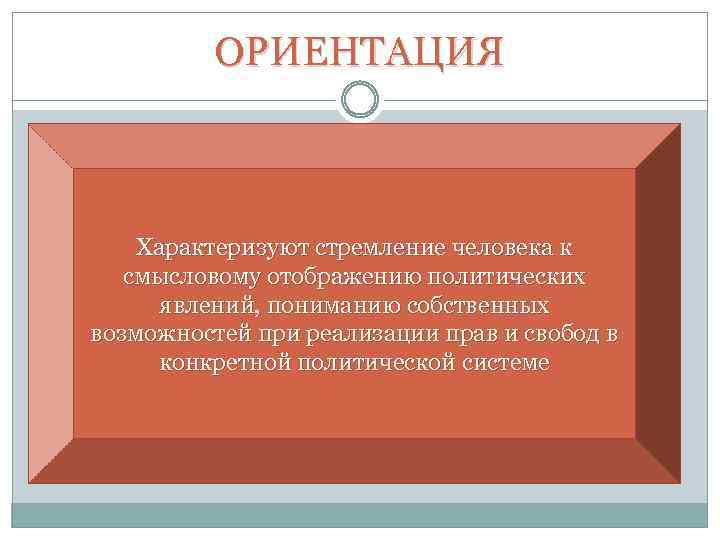 ОРИЕНТАЦИЯ

Характеризуют стремление человека к смысловому отображению политических явлений, пониманию собственных возможностей при реализации прав и свобод в конкретной политической системе